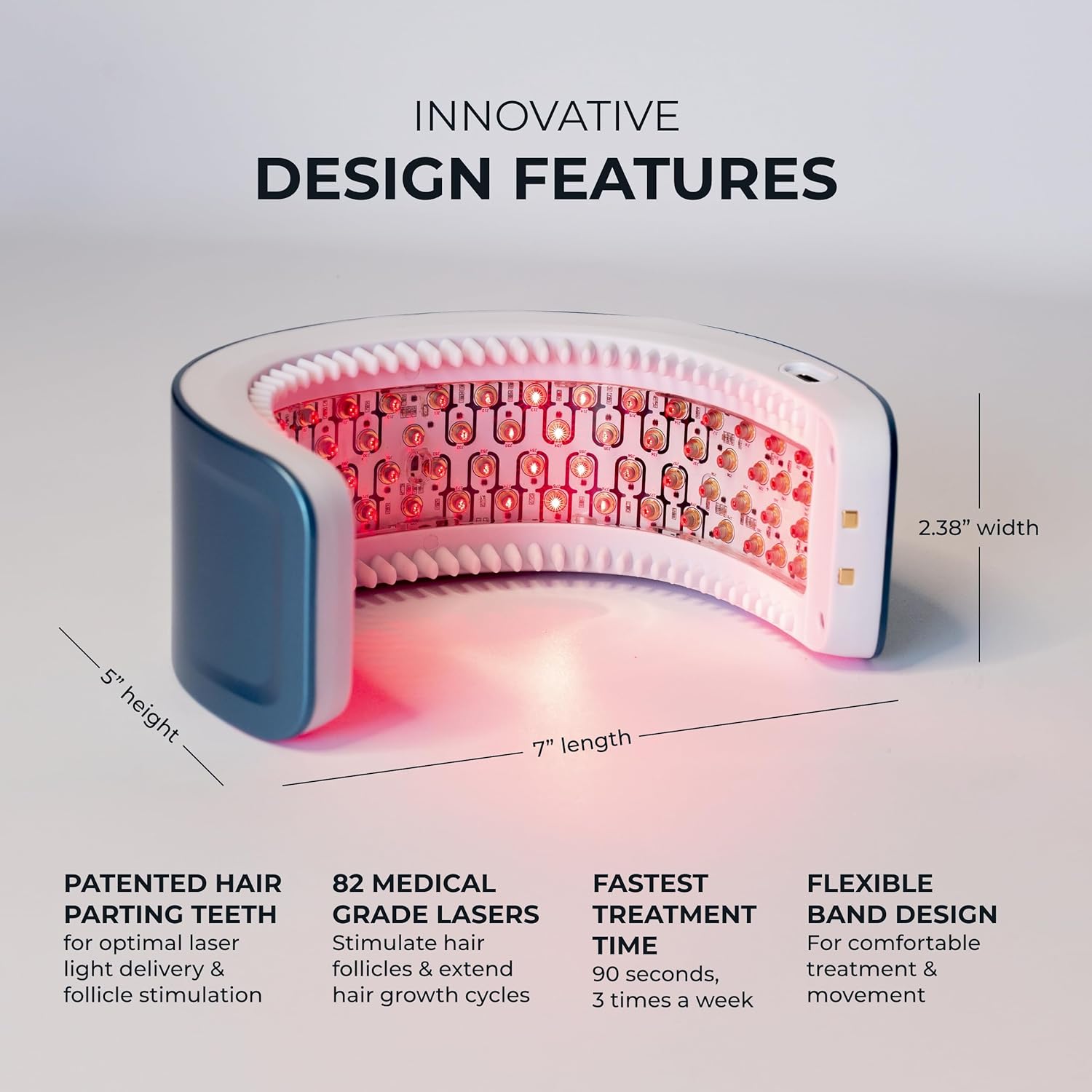 INNOVATIVE
DESIGN FEATURES

2.38” width

5” height

7” length

PATENTED HAIR PARTING TEETH
for optimal laser light delivery & follicle stimulation

82 MEDICAL GRADE LASERS
Stimulate hair follicles & extend hair growth cycles

FASTEST TREATMENT TIME
90 seconds, 3 times a week

FLEXIBLE BAND DESIGN
For comfortable treatment & movement